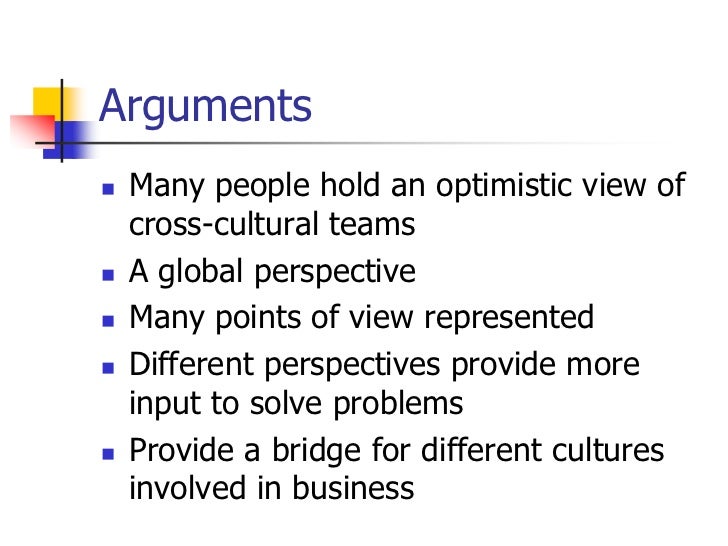 Arguments

- Many people hold an optimistic view of cross-cultural teams
- A global perspective
- Many points of view represented
- Different perspectives provide more input to solve problems
- Provide a bridge for different cultures involved in business